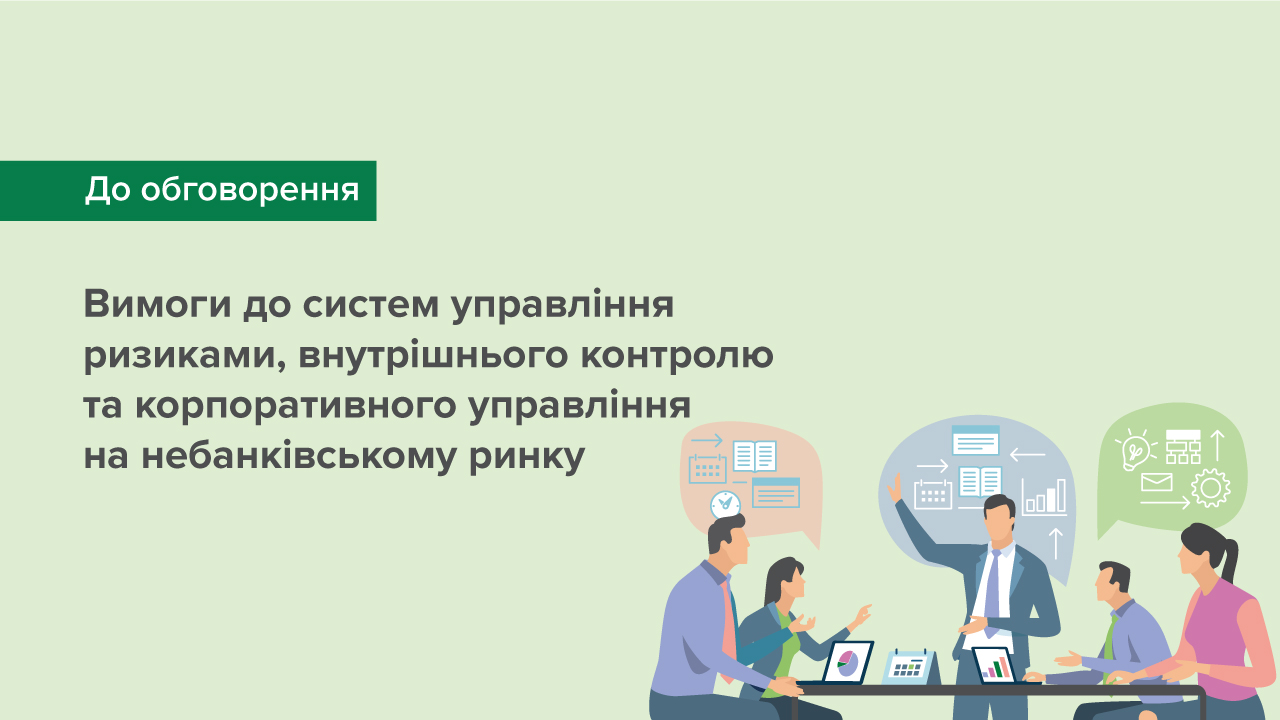 До обговорення

Вимоги до систем управління ризиками, внутрішнього контролю та корпоративного управління на небанківському ринку